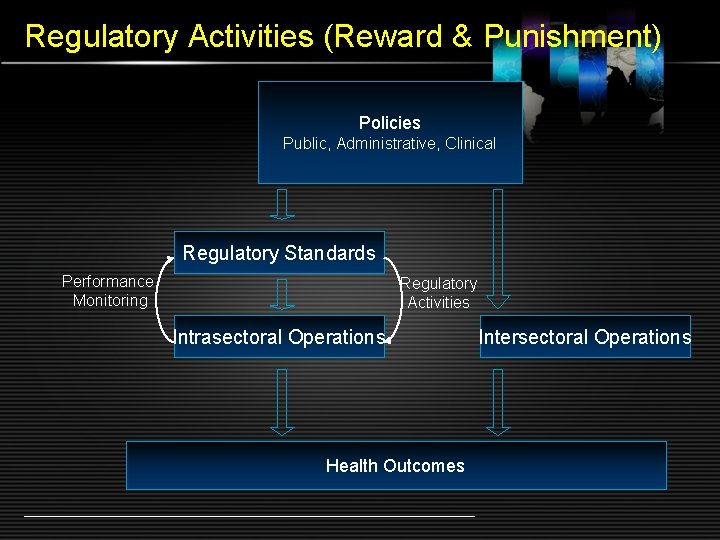 Regulatory Activities (Reward & Punishment)

Policies
Public, Administrative, Clinical

Regulatory Standards

Performance Monitoring

Regulatory Activities

Intrasectoral Operations

Intersectoral Operations

Health Outcomes